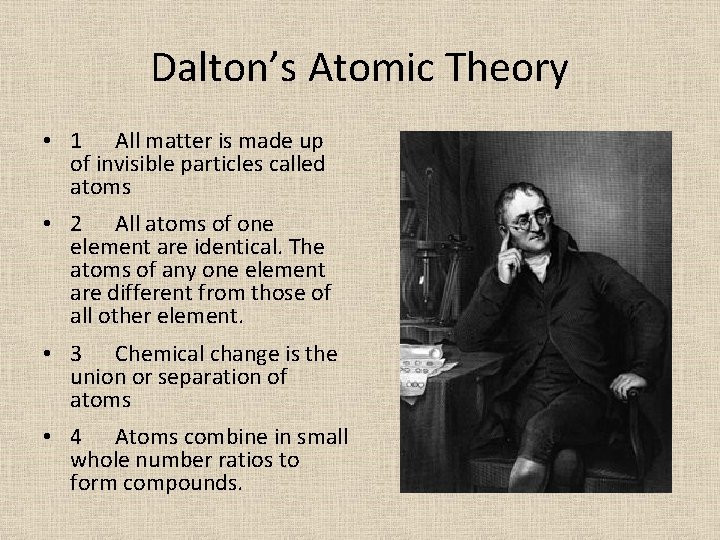 Dalton's Atomic Theory

• 1 All matter is made up of invisible particles called atoms

• 2 All atoms of one element are identical. The atoms of any one element are different from those of all other element.

• 3 Chemical change is the union or separation of atoms

• 4 Atoms combine in small whole number ratios to form compounds.